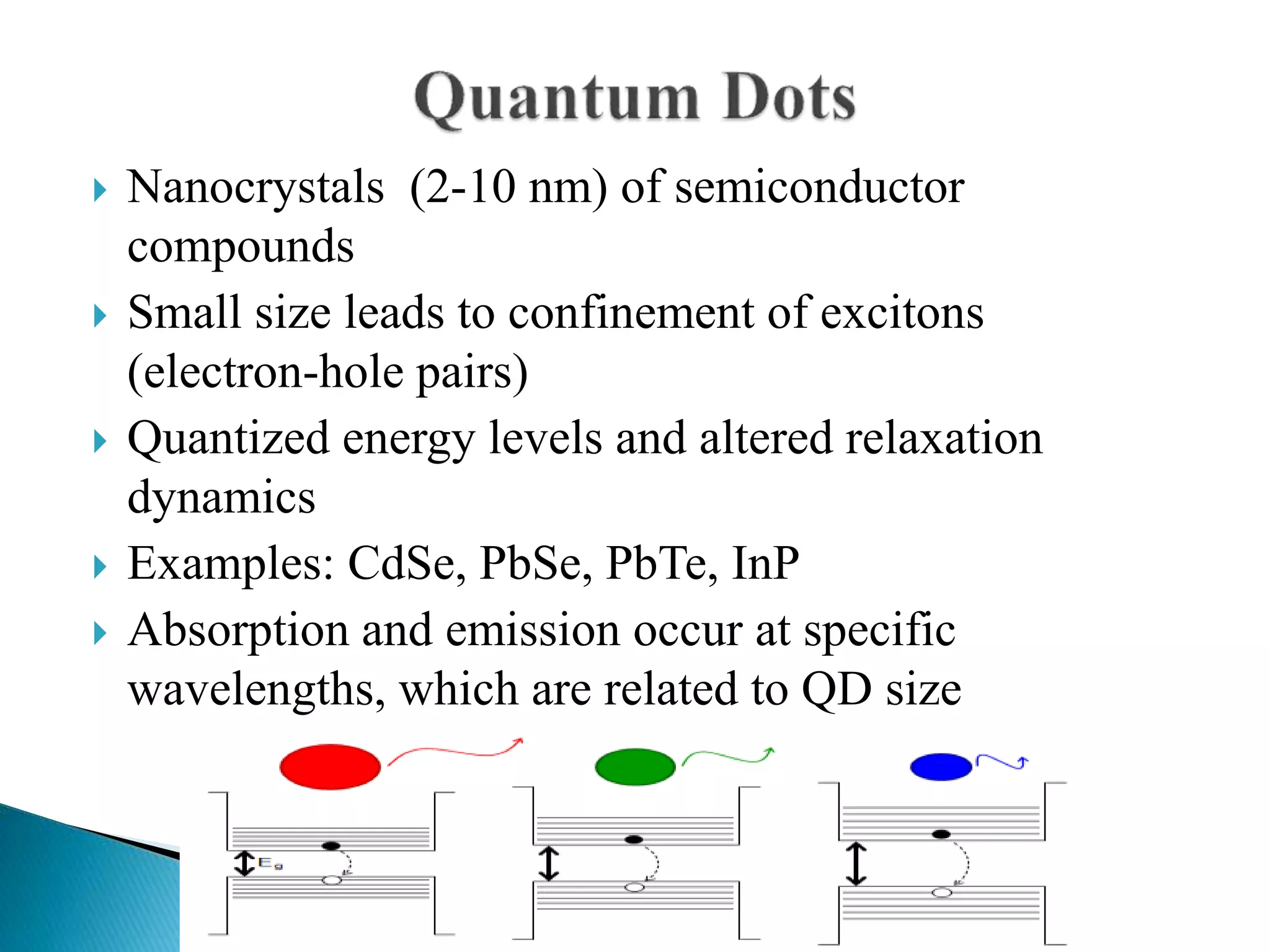 Quantum Dots

Nanocrystals (2-10 nm) of semiconductor compounds

Small size leads to confinement of excitons (electron-hole pairs)

Quantized energy levels and altered relaxation dynamics

Examples: CdSe, PbSe, PbTe, InP

Absorption and emission occur at specific wavelengths, which are related to QD size

$E_g$